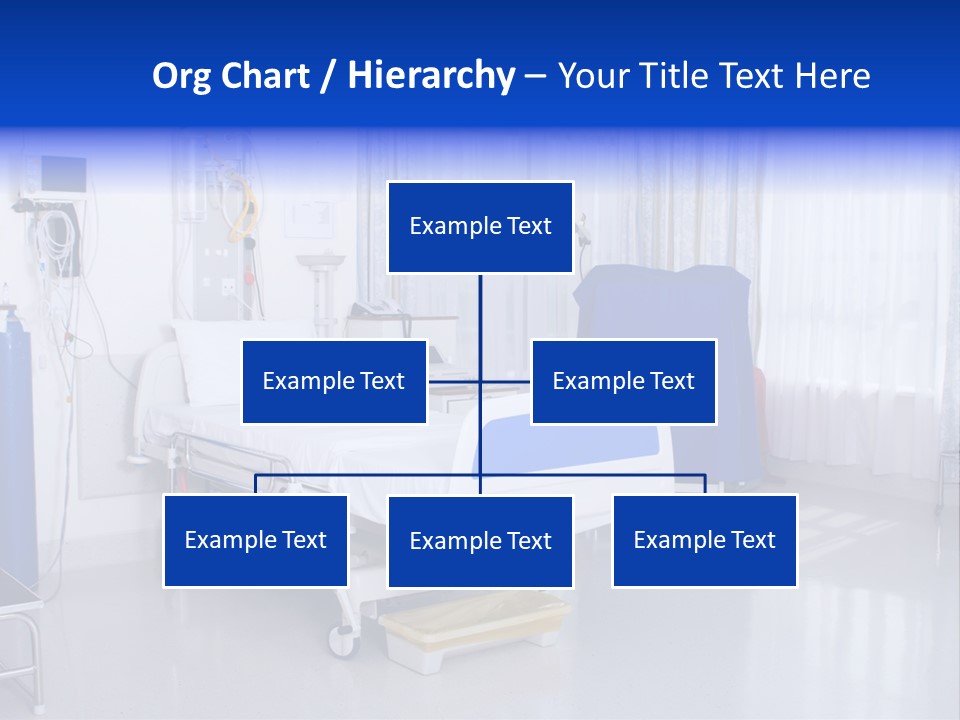 Org Chart / Hierarchy – Your Title Text Here

Example Text

Example Text

Example Text

Example Text

Example Text

Example Text